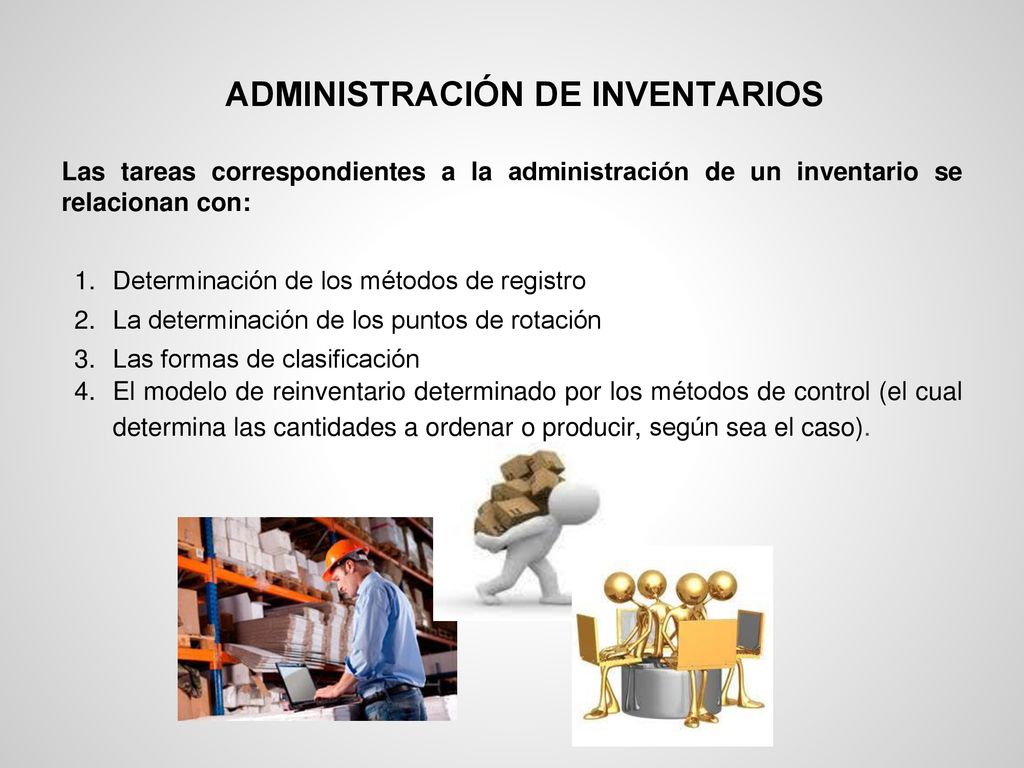 ADMINISTRACIÓN DE INVENTARIOS

Las tareas correspondientes a la administración de un inventario se relacionan con:

1. Determinación de los métodos de registro
2. La determinación de los puntos de rotación
3. Las formas de clasificación
4. El modelo de reinventario determinado por los métodos de control (el cual determina las cantidades a ordenar o producir, según sea el caso).